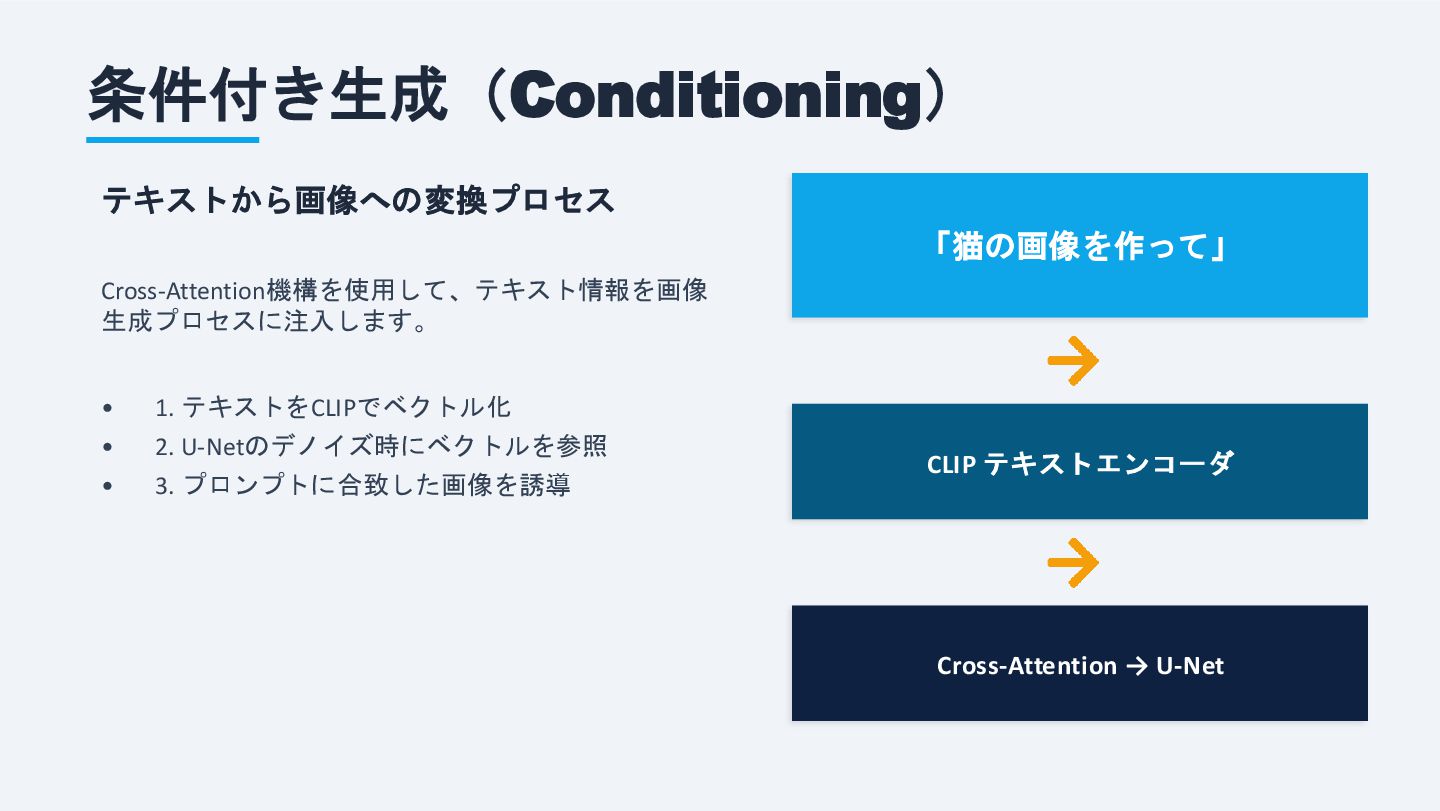 条件付き生成（Conditioning）

テキストから画像への変換プロセス

Cross-Attention機構を使用して、テキスト情報を画像生成プロセスに注入します。

• 1. テキストをCLIPでベクトル化
• 2. U-Netのデノイズ時にベクトルを参照
• 3. プロンプトに合致した画像を誘導

「猫の画像を作って」

→

CLIP テキストエンコーダ

→

Cross-Attention → U-Net